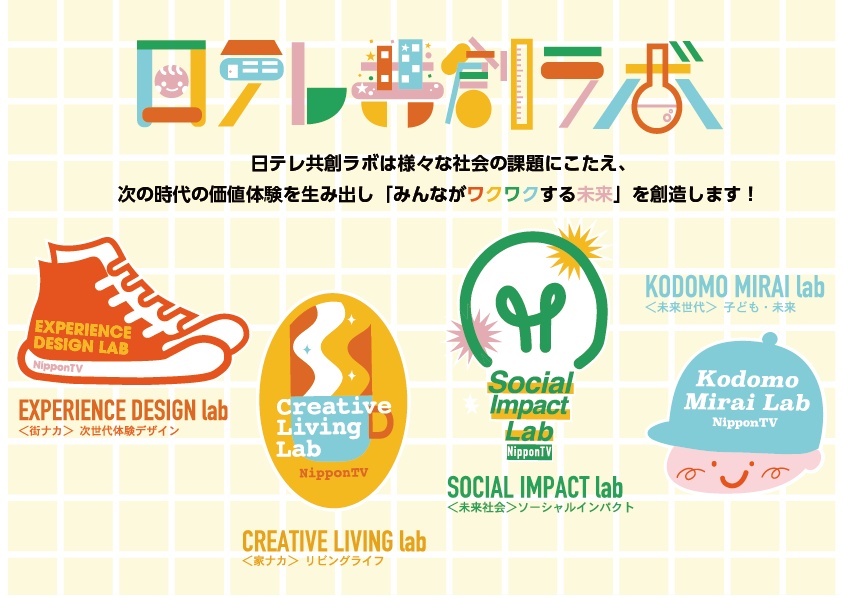 日テレ共創ラボ

日テレ共創ラボは様々な社会の課題にこたえ、
次の時代の価値体験を生み出し「みんながワクワクする未来」を創造します！

EXPERIENCE DESIGN LAB
NipponTV

EXPERIENCE DESIGN lab
＜街ナカ＞ 次世代体験デザイン

Creative Living Lab
NipponTV

CREATIVE LIVING lab
＜家ナカ＞ リビングライフ

Social Impact Lab
NipponTV

SOCIAL IMPACT lab
＜未来社会＞ソーシャルインパクト

KODOMO MIRAI lab
＜未来世代＞ 子ども・未来

Kodomo Mirai Lab
NipponTV